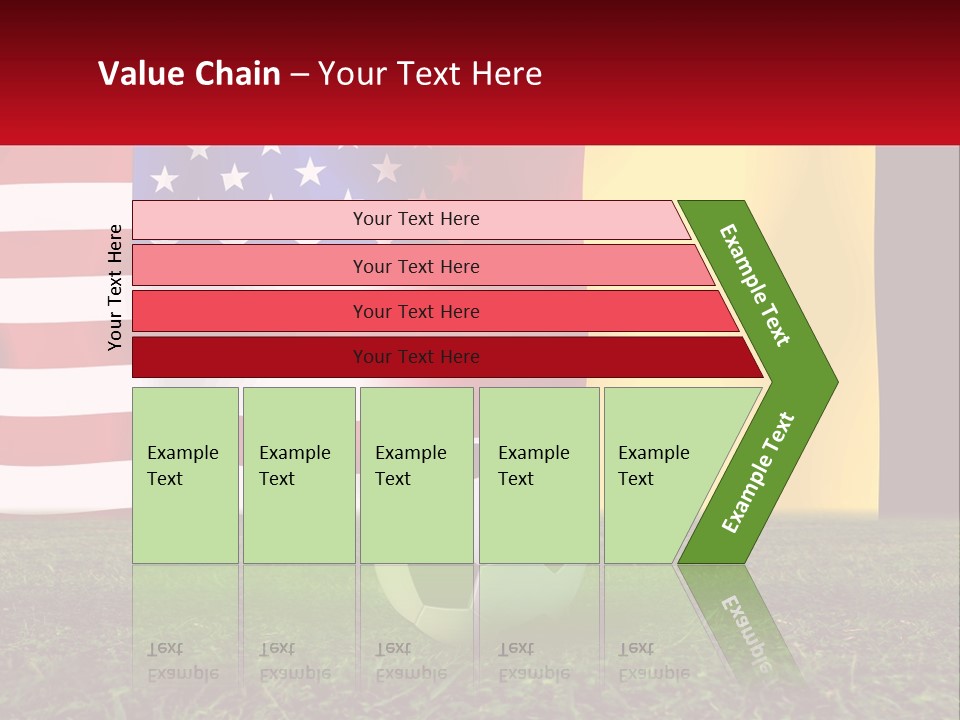 Value Chain – Your Text Here

Your Text Here

Your Text Here

Your Text Here

Your Text Here

Your Text Here

Example Text

Example Text

Example Text

Example Text

Example Text

Example Text

Example Text